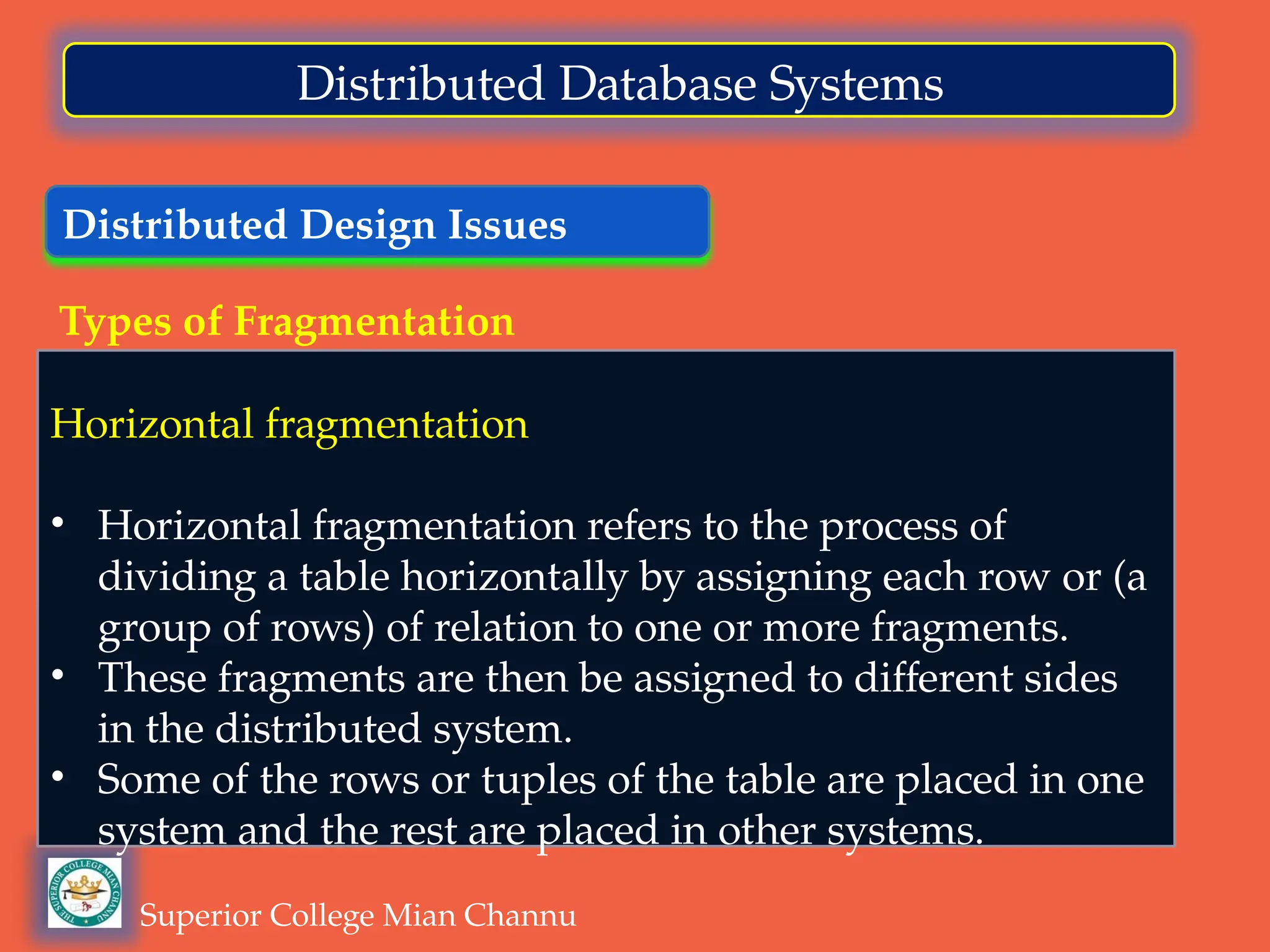 Distributed Database Systems

Distributed Design Issues

Types of Fragmentation

Horizontal fragmentation

• Horizontal fragmentation refers to the process of dividing a table horizontally by assigning each row or (a group of rows) of relation to one or more fragments.
• These fragments are then be assigned to different sides in the distributed system.
• Some of the rows or tuples of the table are placed in one system and the rest are placed in other systems.

THE SUPERIOR COLLEGE MIAN CHANNU

Superior College Mian Channu